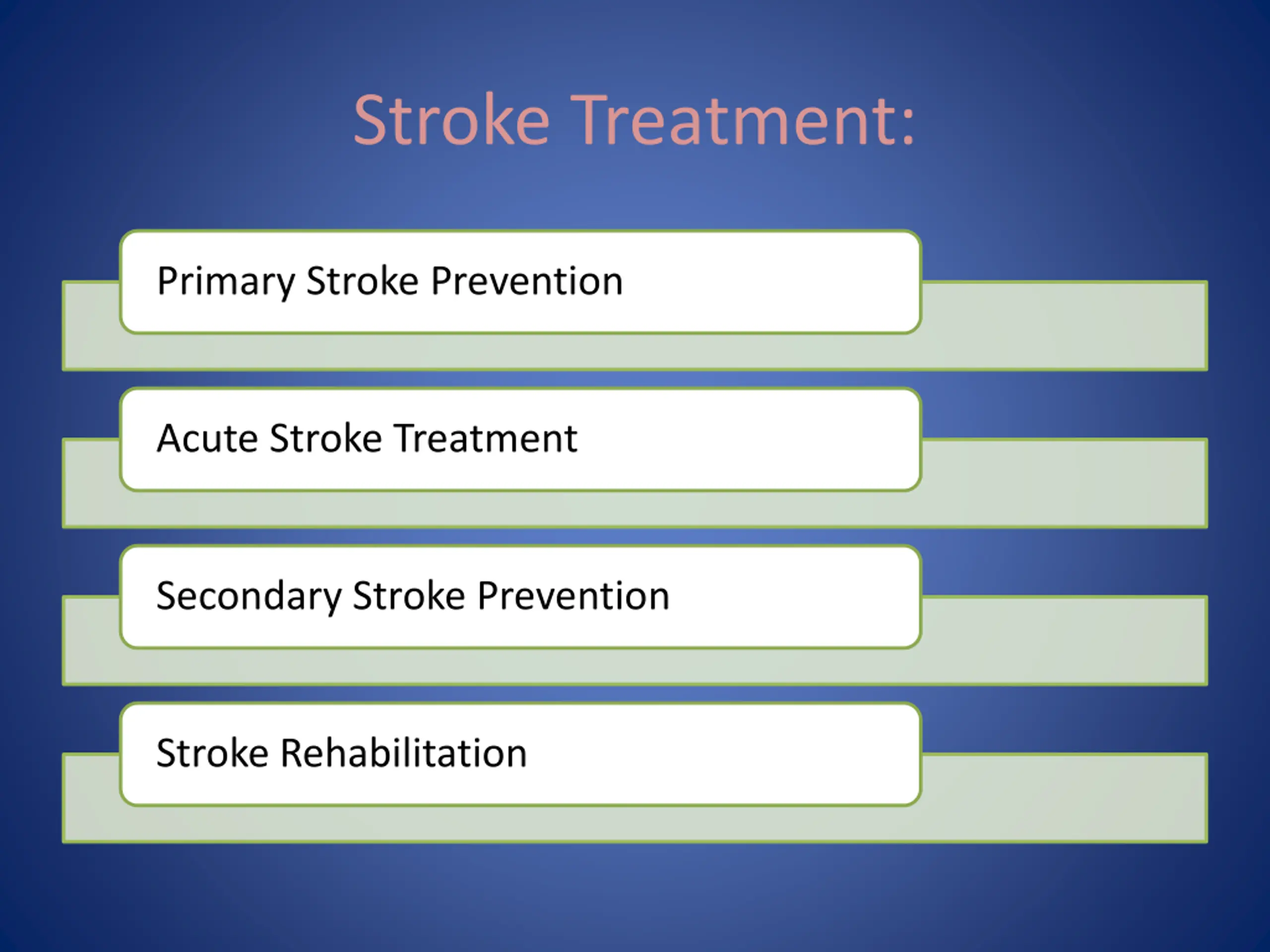 Stroke Treatment:

Primary Stroke Prevention

Acute Stroke Treatment

Secondary Stroke Prevention

Stroke Rehabilitation